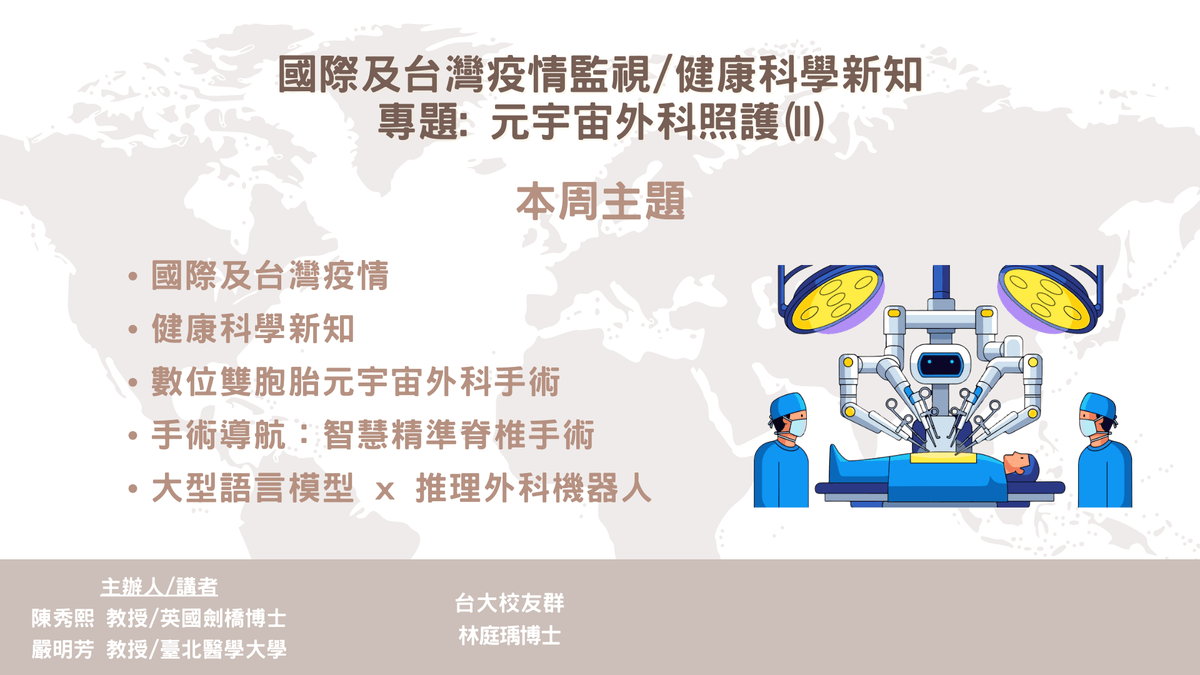 國際及台灣疫情監視/健康科學新知
專題: 元宇宙外科照護(II)

本周主題

• 國際及台灣疫情
• 健康科學新知
• 數位雙胞胎元宇宙外科手術
• 手術導航：智慧精準脊椎手術
• 大型語言模型 x 推理外科機器人

主辦人/講者
陳秀熙 教授/英國劍橋博士
嚴明芳 教授/臺北醫學大學

台大校友群
林庭瑀博士